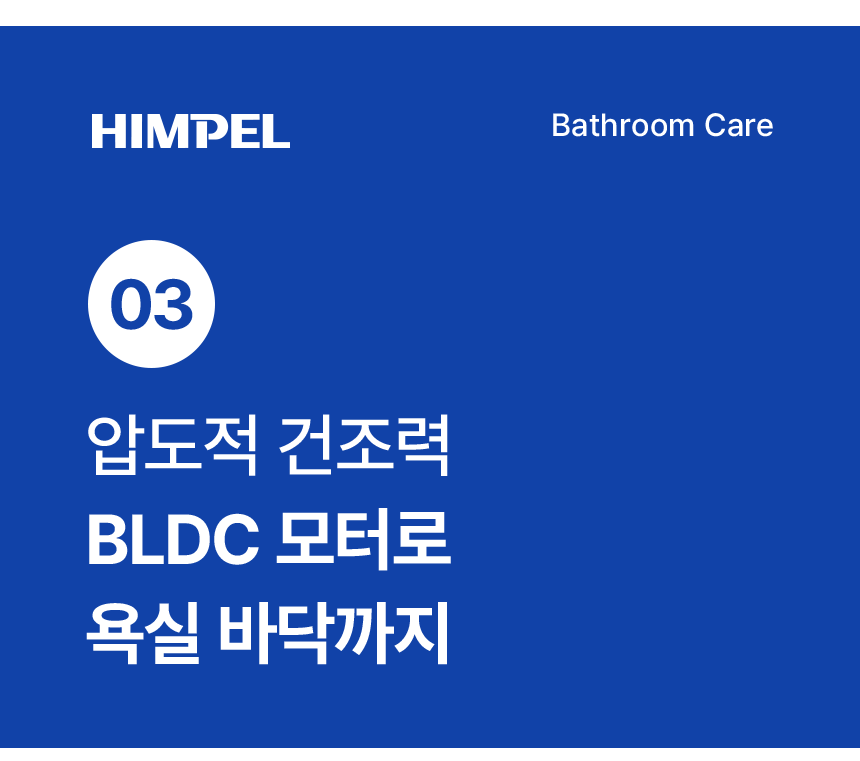 HIMPEL

Bathroom Care

03

압도적 건조력
BLDC 모터로
욕실 바닥까지